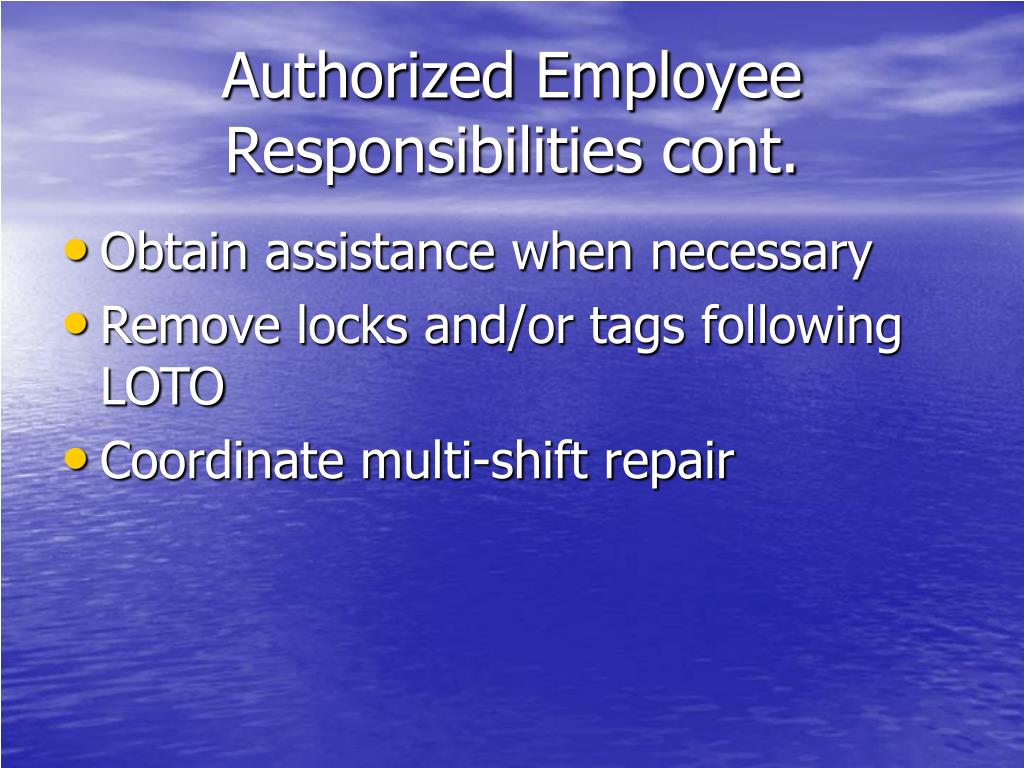 Authorized Employee Responsibilities cont.

• Obtain assistance when necessary
• Remove locks and/or tags following LOTO
• Coordinate multi-shift repair